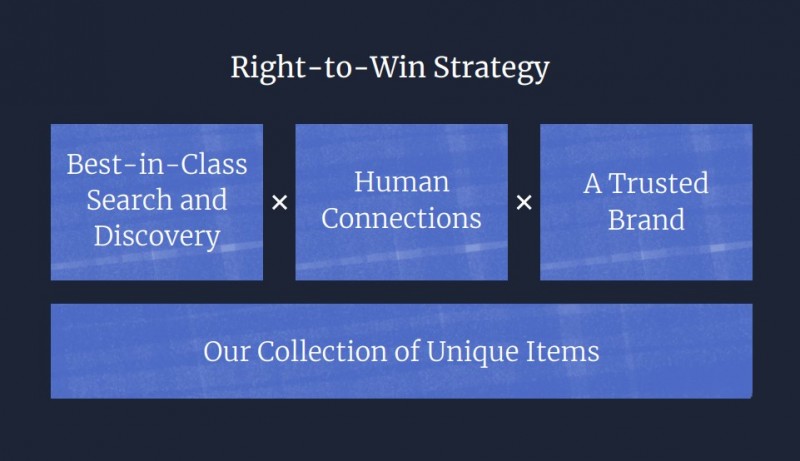 Right-to-Win Strategy

Best-in-Class Search and Discovery × Human Connections × A Trusted Brand

Our Collection of Unique Items